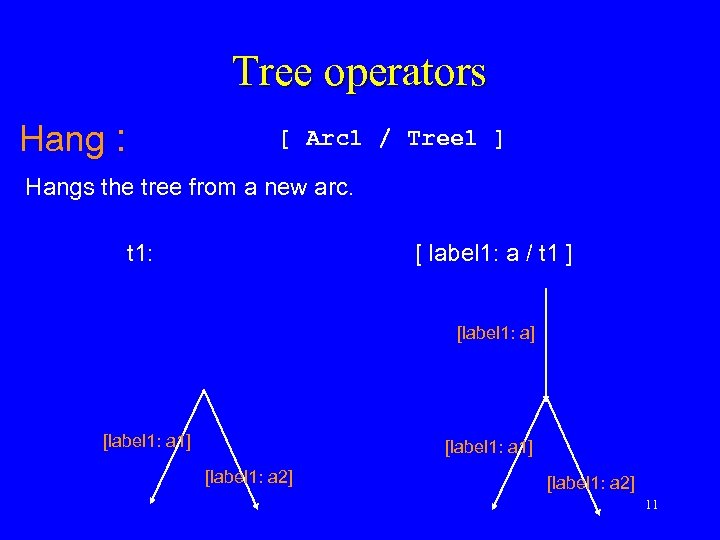 Tree operators

Hang : [ Arc1 / Tree1 ]

Hangs the tree from a new arc.

t1:

[label1: a1]

[label1: a2]

[ label1: a / t1 ]

[label1: a]

[label1: a1]

[label1: a2]

11